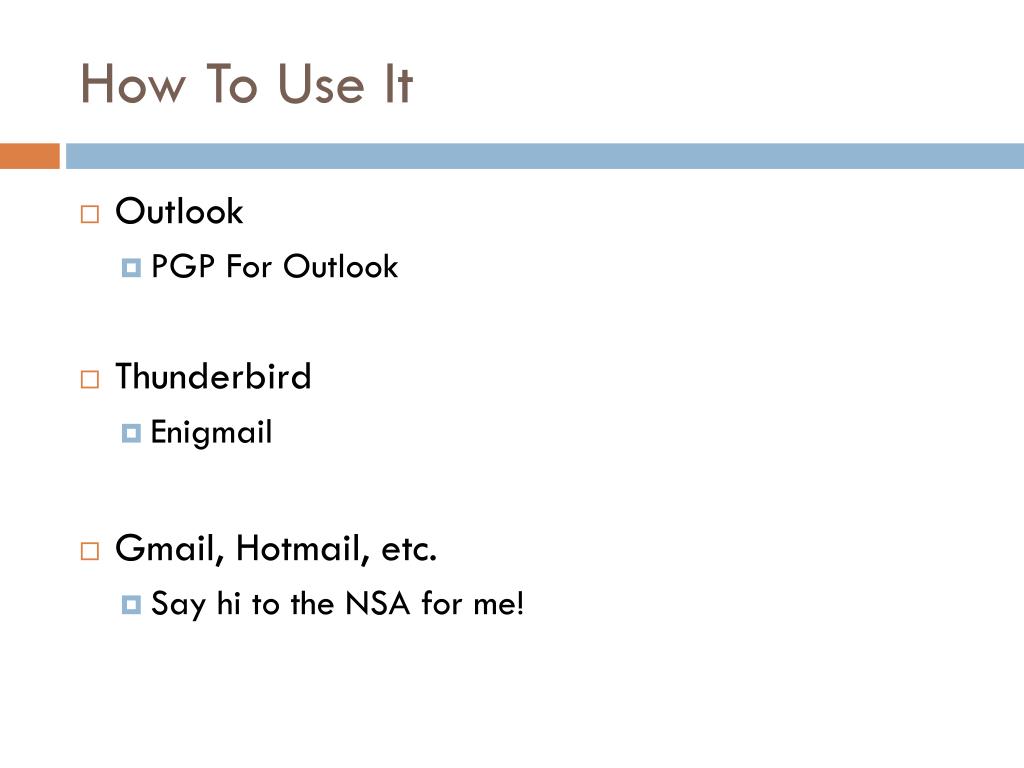 How To Use It

Outlook
PGP For Outlook

Thunderbird
Enigmail

Gmail, Hotmail, etc.
Say hi to the NSA for me!